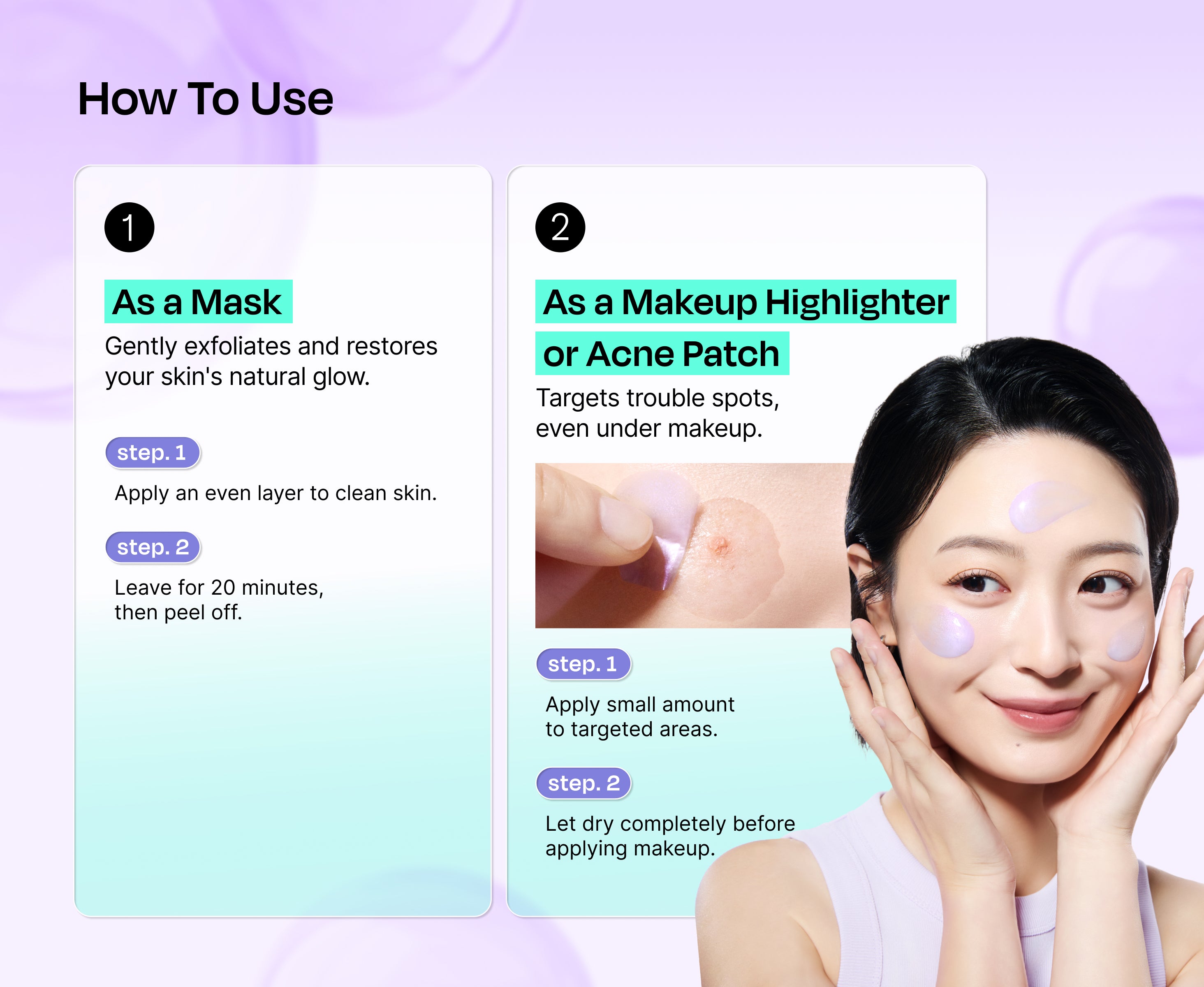 How To Use

1

As a Mask

Gently exfoliates and restores your skin's natural glow.

step. 1

Apply an even layer to clean skin.

step. 2

Leave for 20 minutes, then peel off.

2

As a Makeup Highlighter or Acne Patch

Targets trouble spots, even under makeup.

step. 1

Apply small amount to targeted areas.

step. 2

Let dry completely before applying makeup.